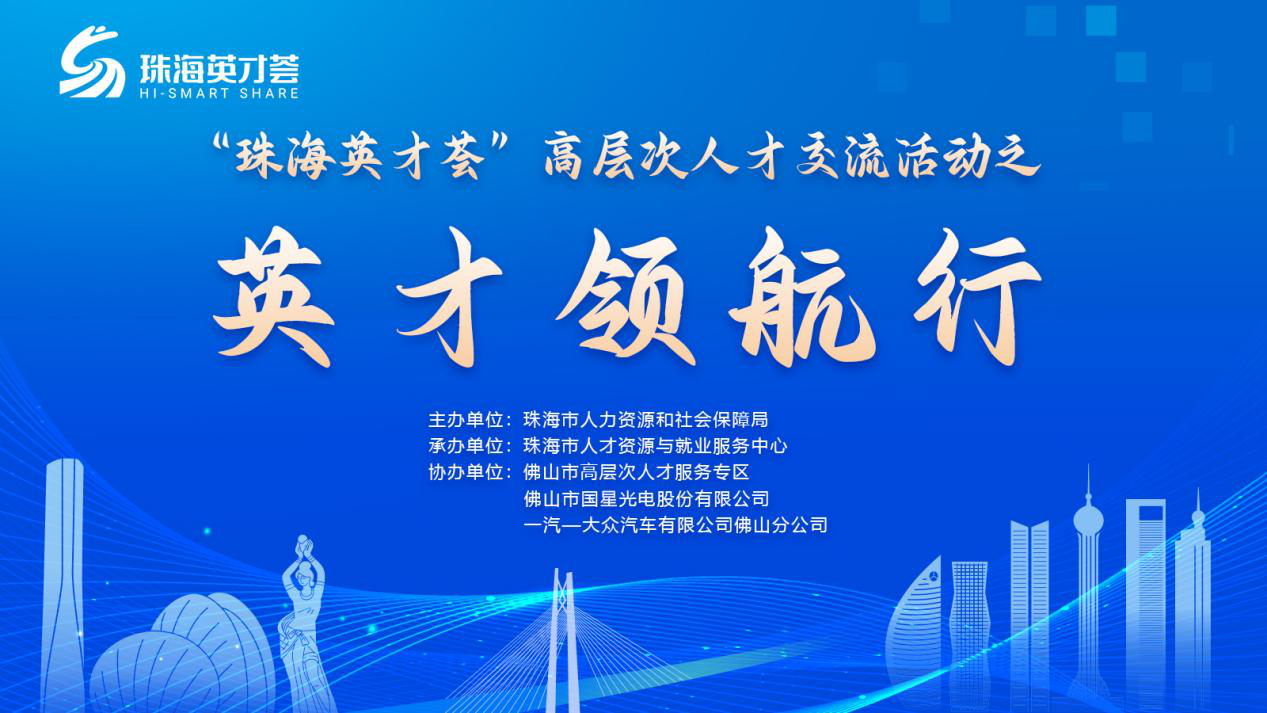 珠海英才荟
HI-SMART SHARE

“珠海英才荟”高层次人才交流活动之

英才领航行

主办单位：珠海市人力资源和社会保障局
承办单位：珠海市人才资源与就业服务中心
协办单位：佛山市高层次人才服务专区
佛山市国星光电股份有限公司
一汽—大众汽车有限公司佛山分公司